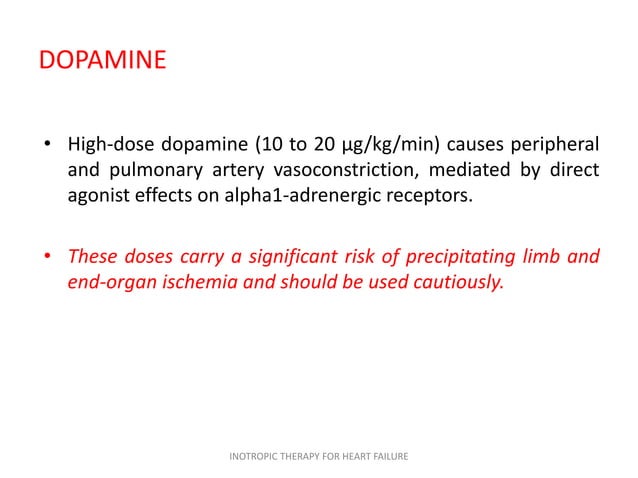 DOPAMINE

• High-dose dopamine (10 to 20 µg/kg/min) causes peripheral and pulmonary artery vasoconstriction, mediated by direct agonist effects on alpha1-adrenergic receptors.

• These doses carry a significant risk of precipitating limb and end-organ ischemia and should be used cautiously.

INOTROPIC THERAPY FOR HEART FAILURE